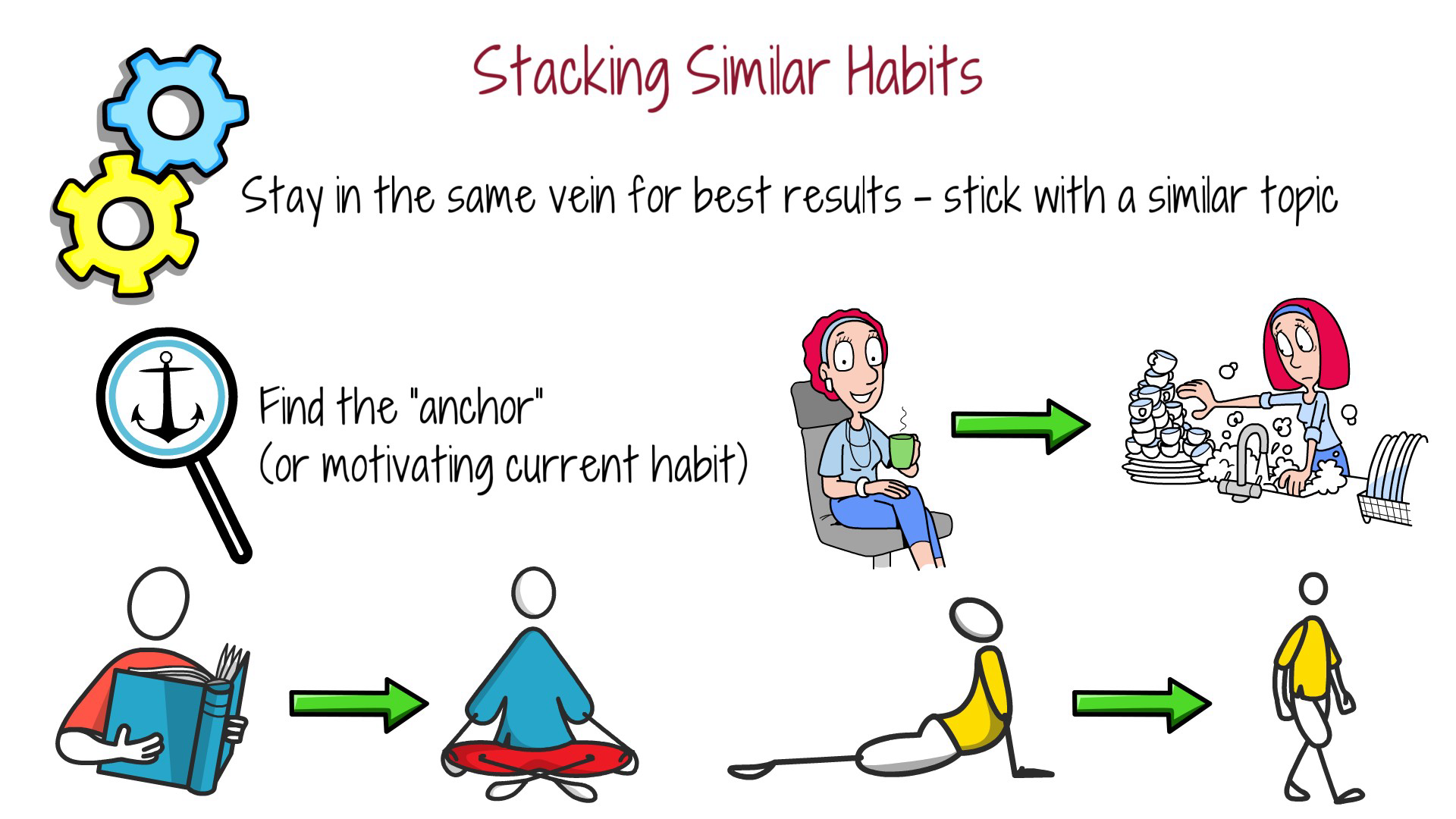 Stacking Similar Habits

Stay in the same vein for best results - stick with a similar topic

Find the "anchor"
(or motivating current habit)